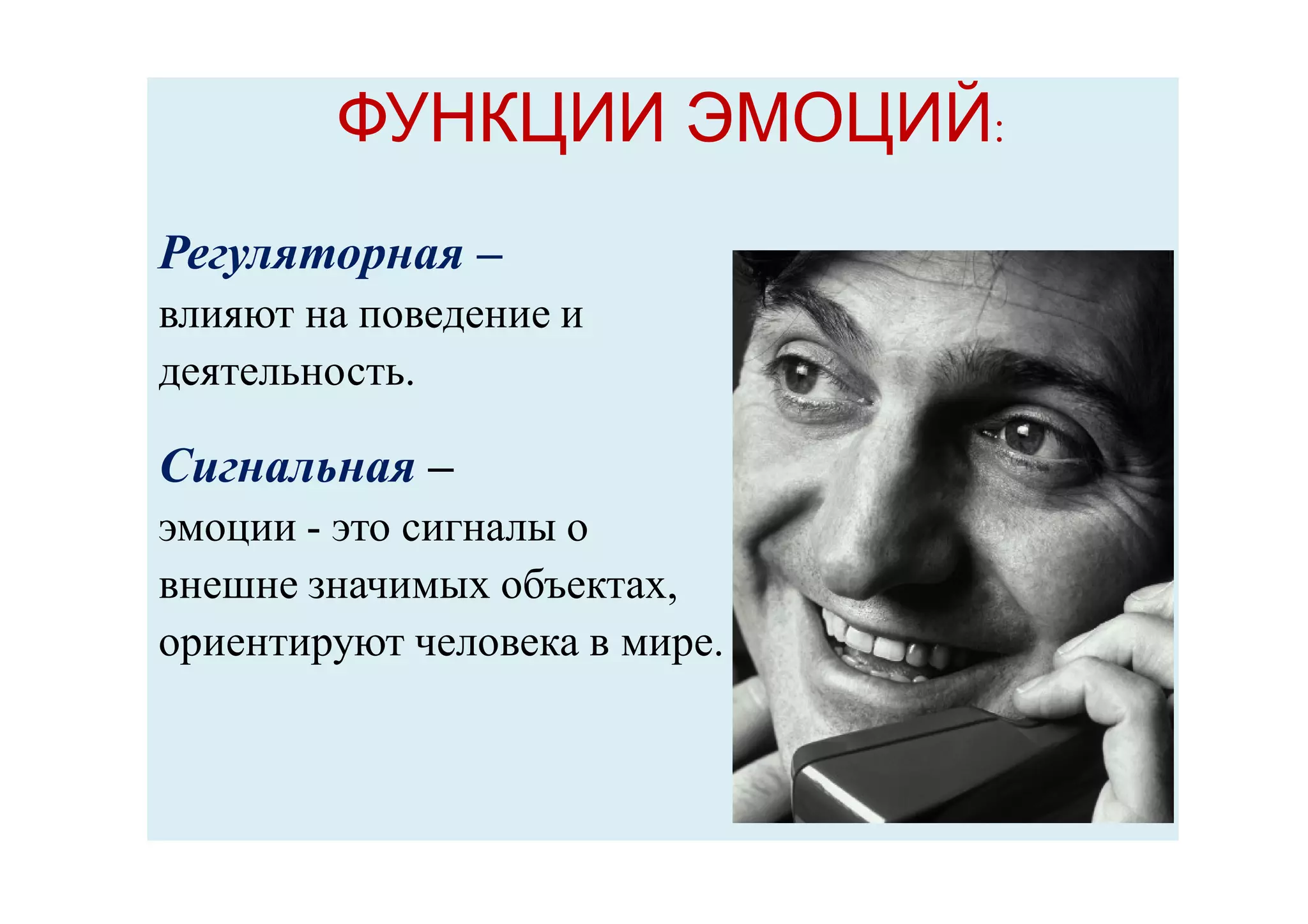 ФУНКЦИИ ЭМОЦИЙ:

Регуляторная – влияют на поведение и деятельность.

Сигнальная – эмоции - это сигналы о внешне значимых объектах, ориентируют человека в мире.